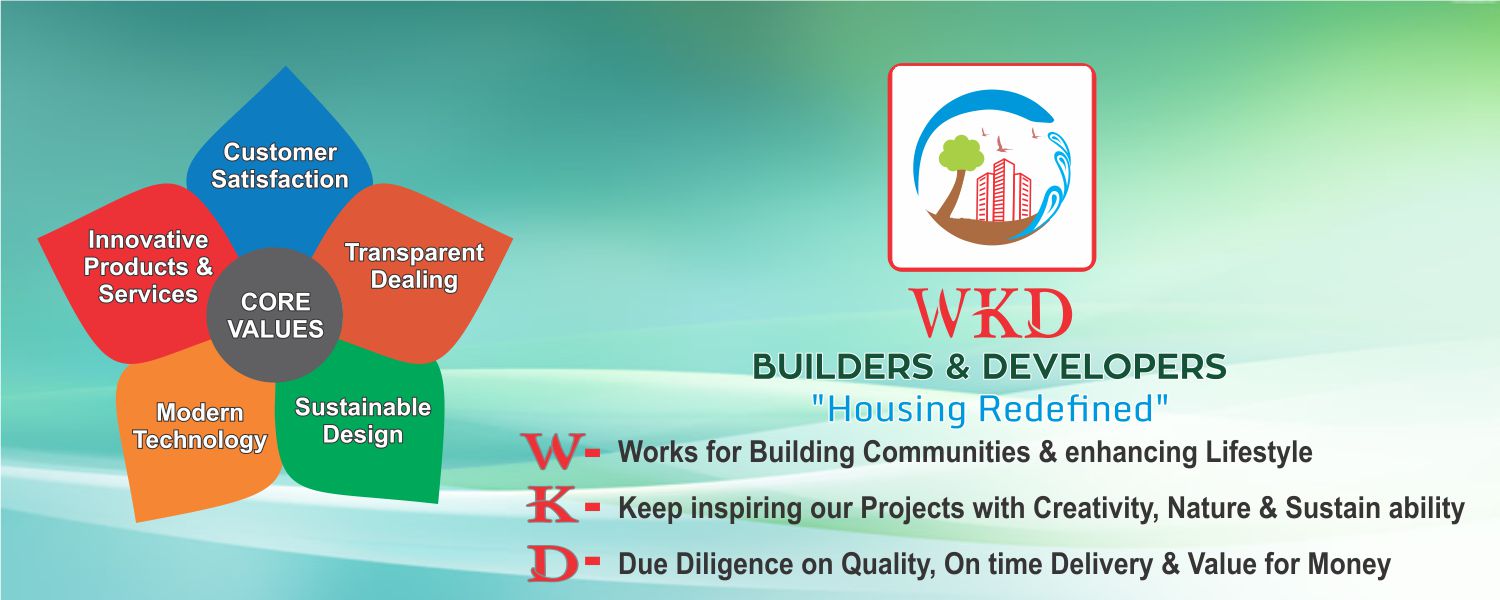 Customer Satisfaction

Transparent Dealing

Sustainable Design

Modern Technology

Innovative Products & Services

CORE VALUES

WKD

BUILDERS & DEVELOPERS

"Housing Redefined"

W- Works for Building Communities & enhancing Lifestyle

K- Keep inspiring our Projects with Creativity, Nature & Sustain ability

D- Due Diligence on Quality, On time Delivery & Value for Money